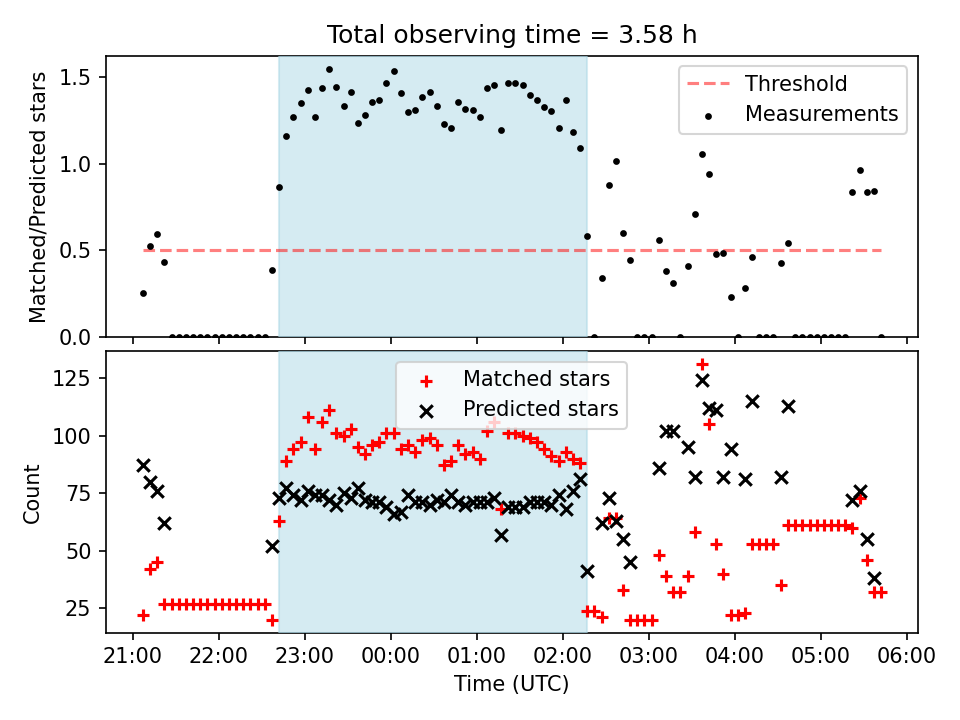 Total observing time = 3.58 h

Matched/Predicted stars

1.5
1.0
0.5
0.0

Threshold
Measurements

Count

125
100
75
50
25

Matched stars
Predicted stars

21:00 22:00 23:00 00:00 01:00 02:00 03:00 04:00 05:00 06:00

Time (UTC)